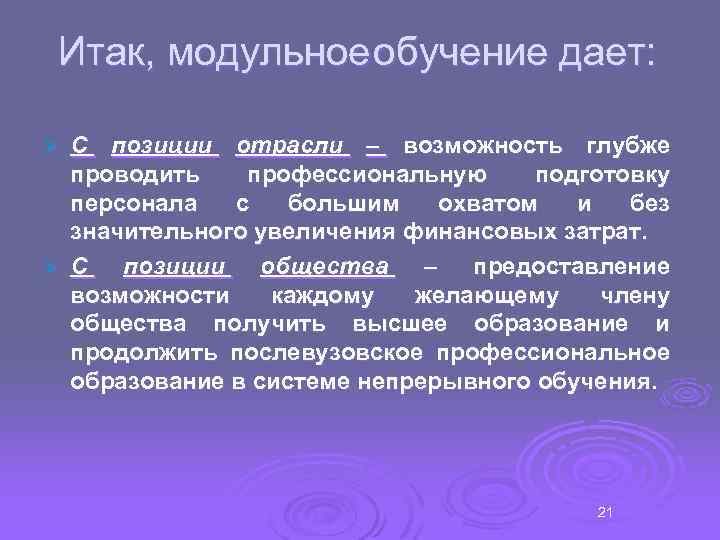 Итак, модульноеобучение дает:

С позиции отрасли – возможность глубже проводить профессиональную подготовку персонала с большим охватом и без значительного увеличения финансовых затрат.

С позиции общества – предоставление возможности каждому желающему члену общества получить высшее образование и продолжить послевузовское профессиональное образование в системе непрерывного обучения.

21